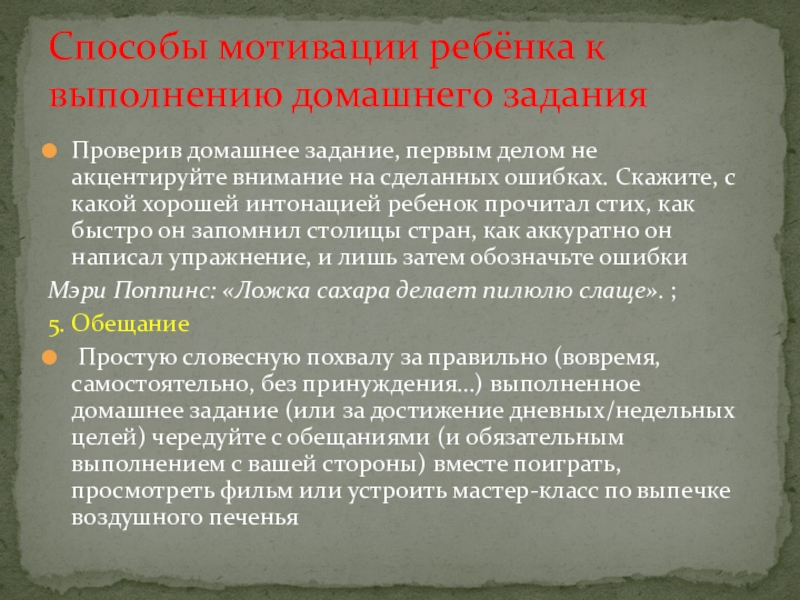 Способы мотивации ребёнка к выполнению домашнего задания

Проверив домашнее задание, первым делом не акцентируйте внимание на сделанных ошибках. Скажите, с какой хорошей интонацией ребенок прочитал стих, как быстро он запомнил столицы стран, как аккуратно он написал упражнение, и лишь затем обозначьте ошибки

Мэри Поппинс: «Ложка сахара делает пилюлю слаще». ;

5. Обещание

Простую словесную похвалу за правильно (вовремя, самостоятельно, без принуждения…) выполненное домашнее задание (или за достижение дневных/недельных целей) чередуйте с обещаниями (и обязательным выполнением с вашей стороны) вместе поиграть, просмотреть фильм или устроить мастер-класс по выпечке воздушного печенья